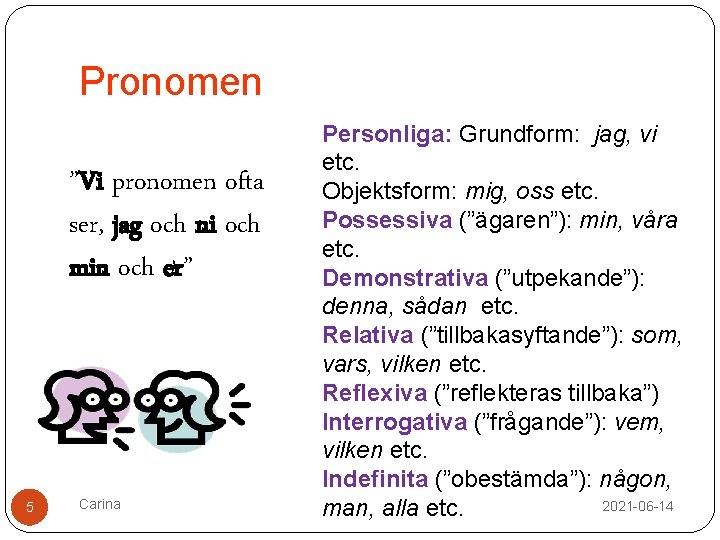 Pronomen

”Vi pronomen ofta ser, jag och ni och min och er”

Personliga: Grundform: jag, vi etc.
Objektsform: mig, oss etc.
Possessiva (”ägaren”): min, våra etc.
Demonstrativa (”utpekande”): denna, sådan etc.
Relativa (”tillbakasyftande”): som, vars, vilken etc.
Reflexiva (”reflekteras tillbaka”)
Interrogativa (”frågande”): vem, vilken etc.
Indefinita (”obestämda”): någon, man, alla etc.

5 Carina 2021-06-14